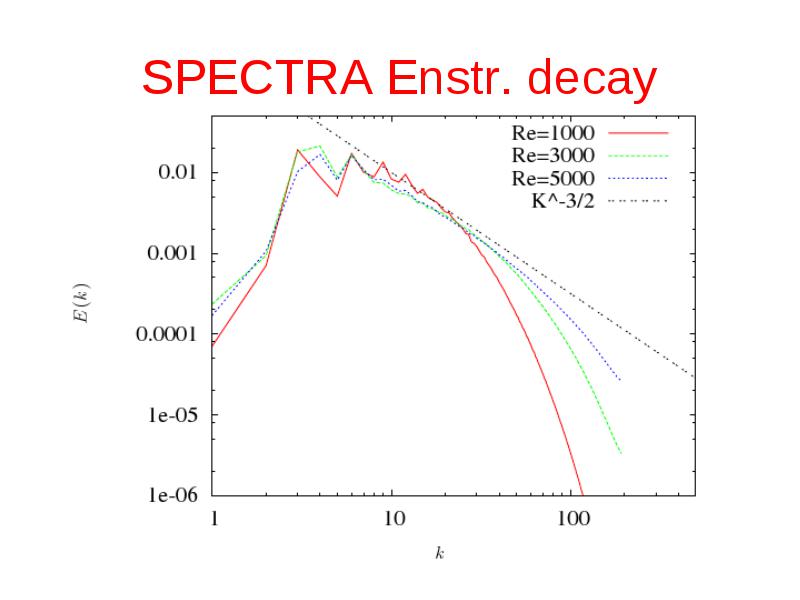 SPECTRA Enstr. decay

Re=1000
Re=3000
Re=5000
K^-3/2

0.01
0.001
0.0001
1e-05
1e-06

$E(k)$

1
10
100

$k$